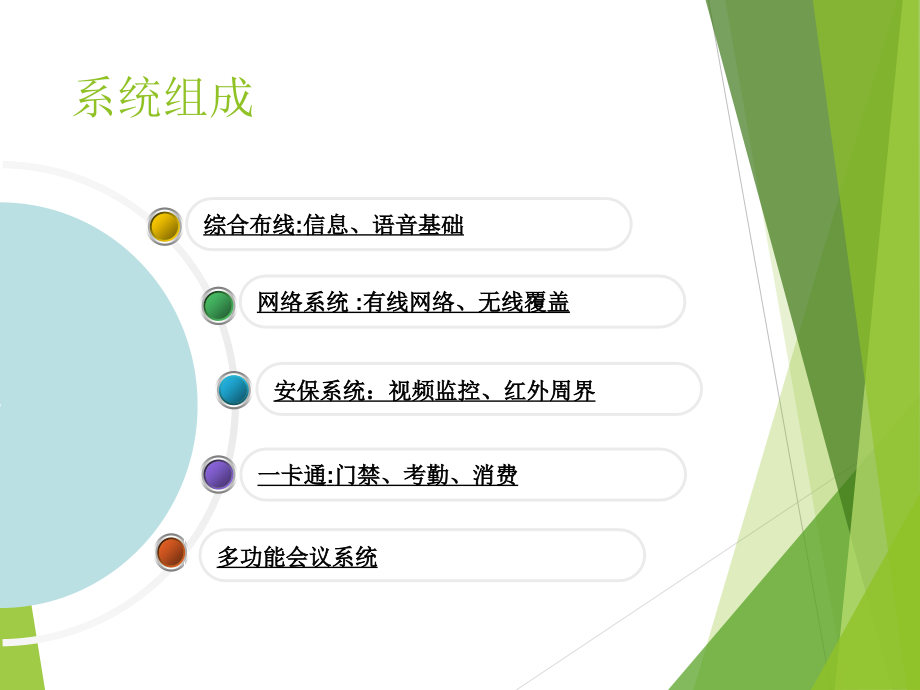 系统组成

综合布线:信息、语音基础

网络系统 :有线网络、无线覆盖

安保系统：视频监控、红外周界

一卡通:门禁、考勤、消费

多功能会议系统